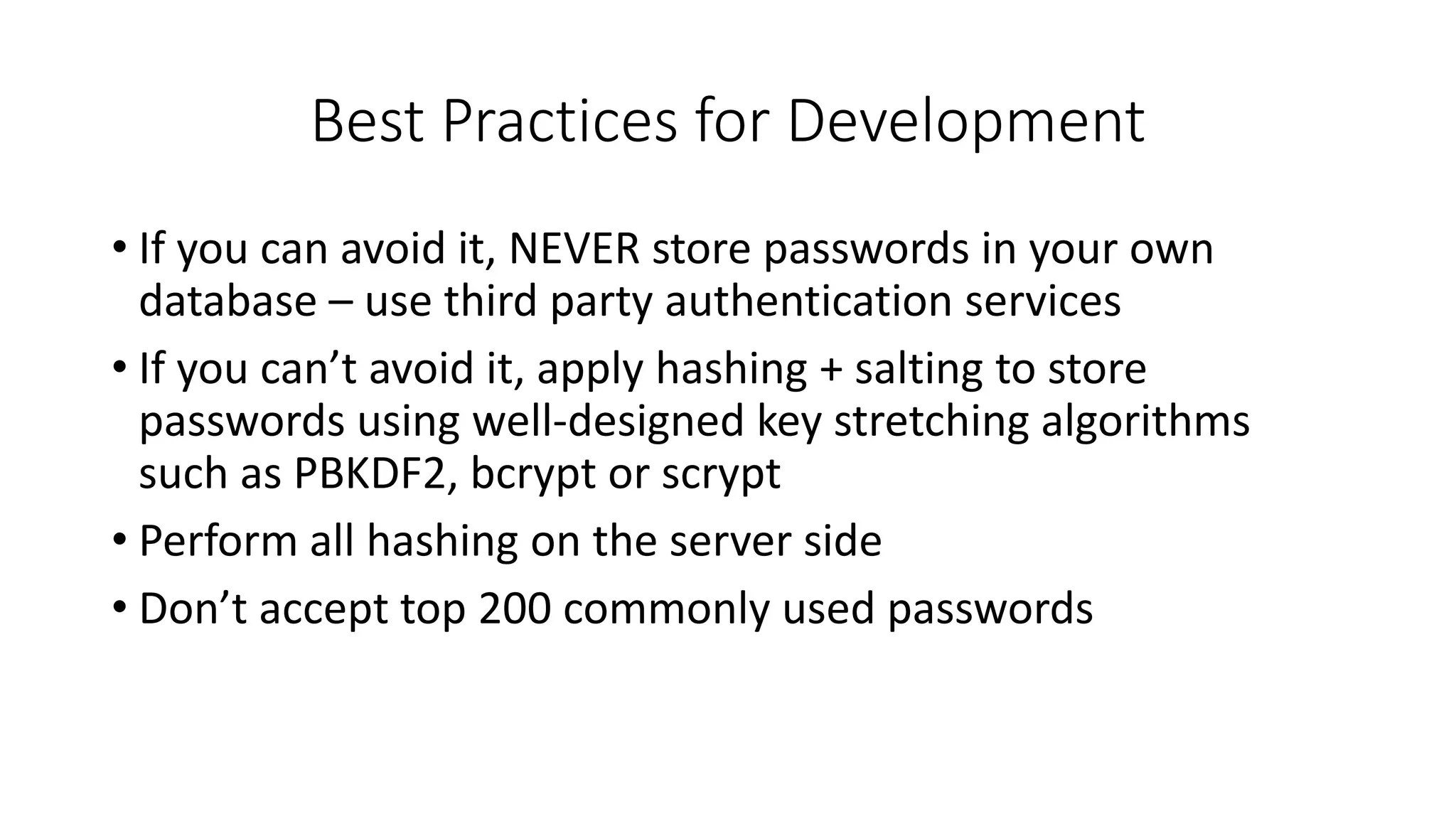 Best Practices for Development

• If you can avoid it, NEVER store passwords in your own database – use third party authentication services

• If you can’t avoid it, apply hashing + salting to store passwords using well-designed key stretching algorithms such as PBKDF2, bcrypt or scrypt

• Perform all hashing on the server side

• Don’t accept top 200 commonly used passwords